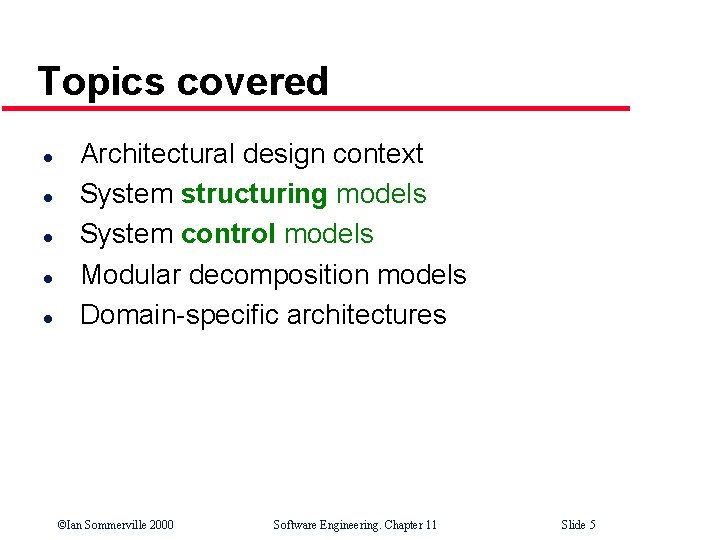 Topics covered

- Architectural design context
- System structuring models
- System control models
- Modular decomposition models
- Domain-specific architectures

©Ian Sommerville 2000 Software Engineering. Chapter 11 Slide 5